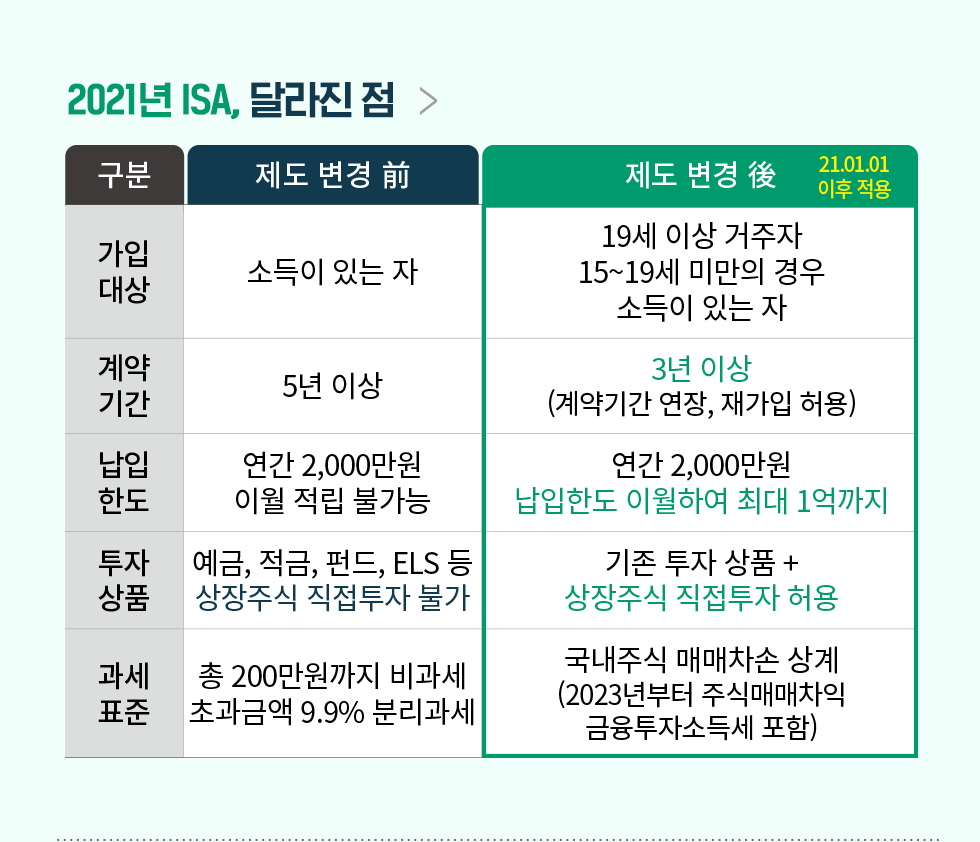 2021년 ISA, 달라진 점 >

| 구분 | 제도 변경 前 | 제도 변경 後 21.01.01 이후 적용 |
|---|---|---|
| 가입 대상 | 소득이 있는 자 | 19세 이상 거주자 15~19세 미만의 경우 소득이 있는 자 |
| 계약 기간 | 5년 이상 | 3년 이상 (계약기간 연장, 재가입 허용) |
| 납입 한도 | 연간 2,000만원 이월 적립 불가능 | 연간 2,000만원 납입한도 이월하여 최대 1억까지 |
| 투자 상품 | 예금, 적금, 펀드, ELS 등 상장주식 직접투자 불가 | 기존 투자 상품 + 상장주식 직접투자 허용 |
| 과세 표준 | 총 200만원까지 비과세 초과금액 9.9% 분리과세 | 국내주식 매매차손 상계 (2023년부터 주식매매차익 금융투자소득세 포함) |